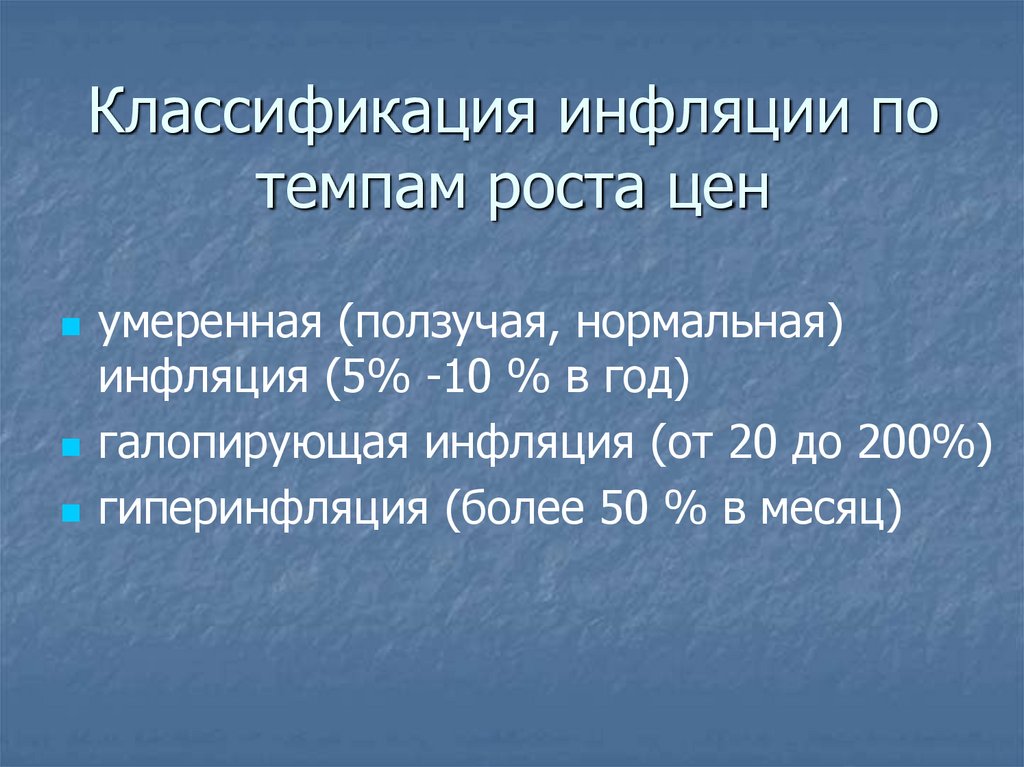 Классификация инфляции по темпам роста цен

- умеренная (ползучая, нормальная) инфляция (5% -10 % в год)
- галопирующая инфляция (от 20 до 200%)
- гиперинфляция (более 50 % в месяц)